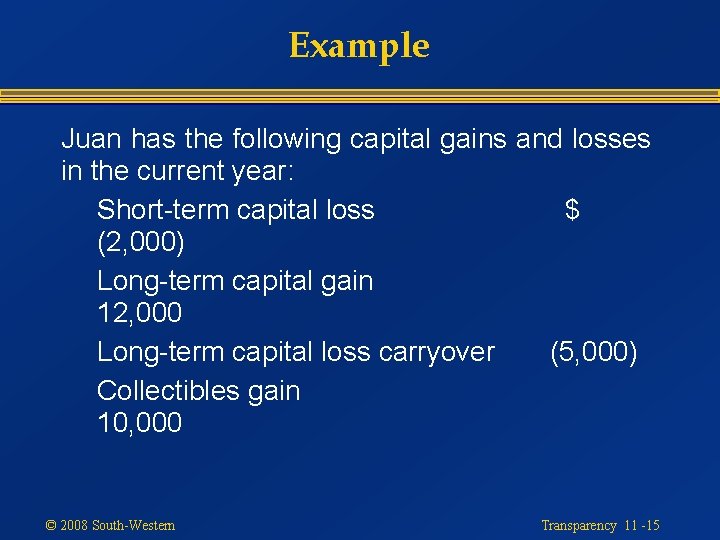 Example

Juan has the following capital gains and losses in the current year:

Short-term capital loss $ (2,000)

Long-term capital gain 12,000

Long-term capital loss carryover (5,000)

Collectibles gain 10,000

© 2008 South-Western

Transparency 11 -15